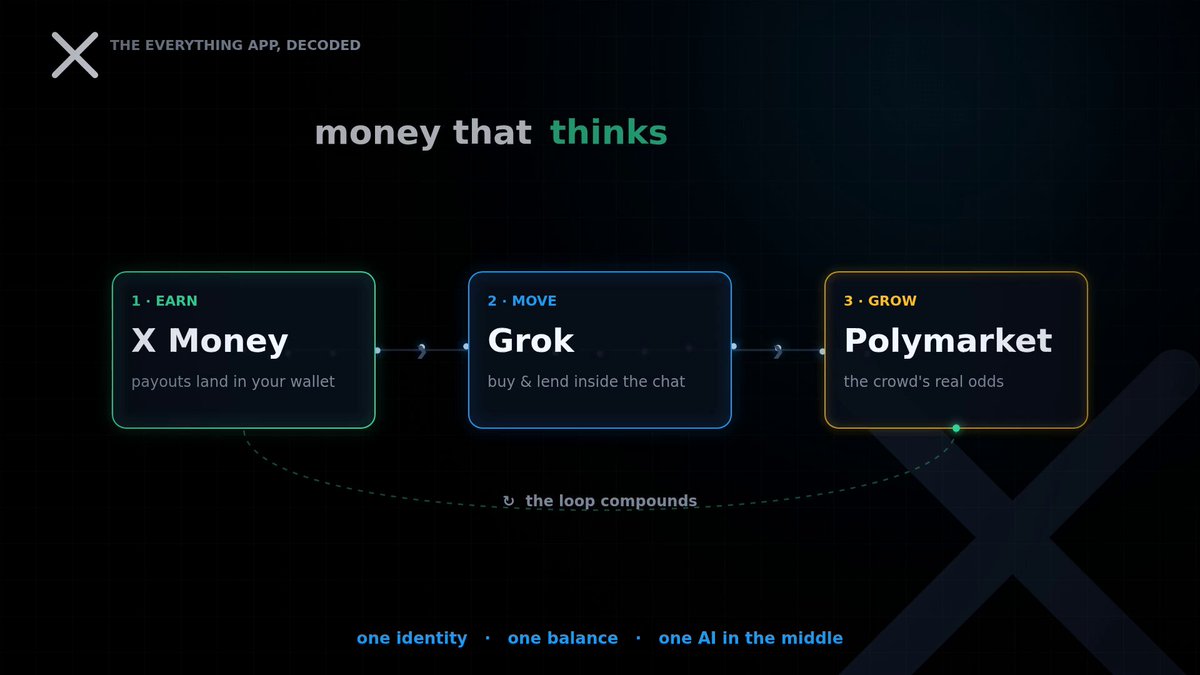 THE EVERYTHING APP, DECODED

money that thinks

1 · EARN
X Money
payouts land in your wallet

2 · MOVE
Grok
buy & lend inside the chat

3 · GROW
Polymarket
the crowd's real odds

↻ the loop compounds

one identity · one balance · one AI in the middle